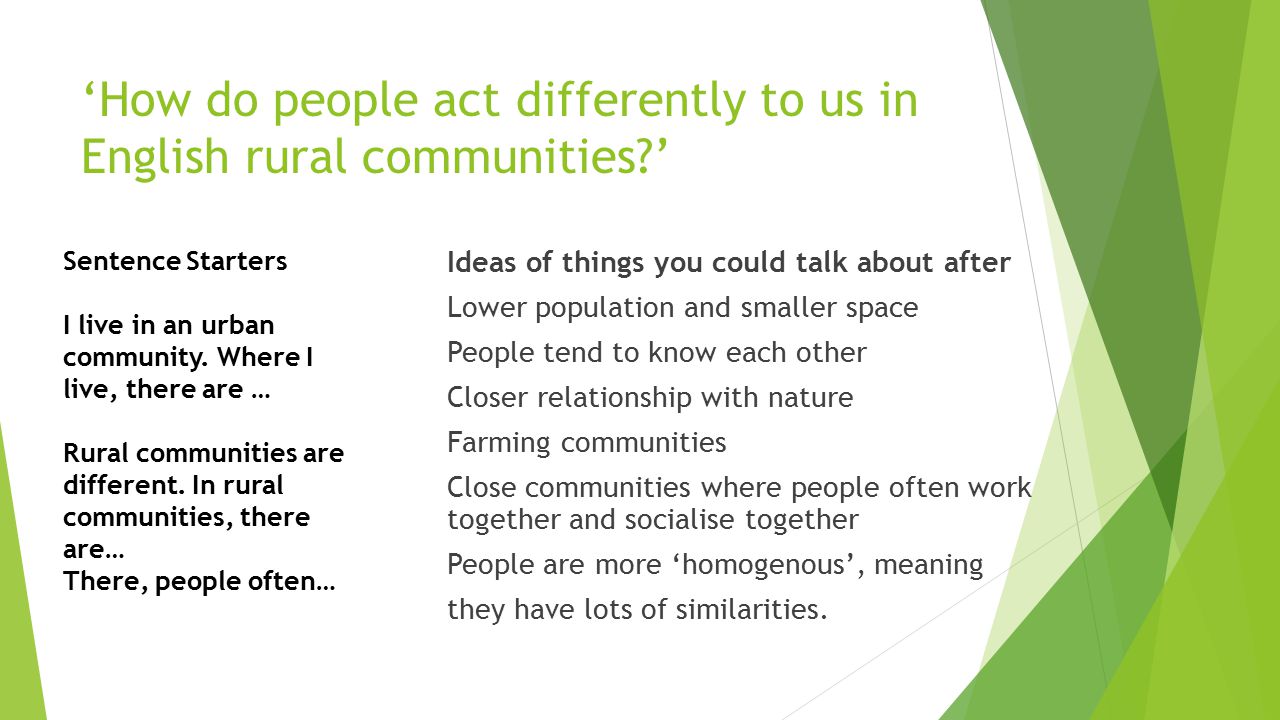 ‘How do people act differently to us in English rural communities?’

Sentence Starters

I live in an urban community. Where I live, there are …

Rural communities are different. In rural communities, there are…
There, people often…

Ideas of things you could talk about after

Lower population and smaller space

People tend to know each other

Closer relationship with nature

Farming communities

Close communities where people often work together and socialise together

People are more ‘homogenous’, meaning they have lots of similarities.